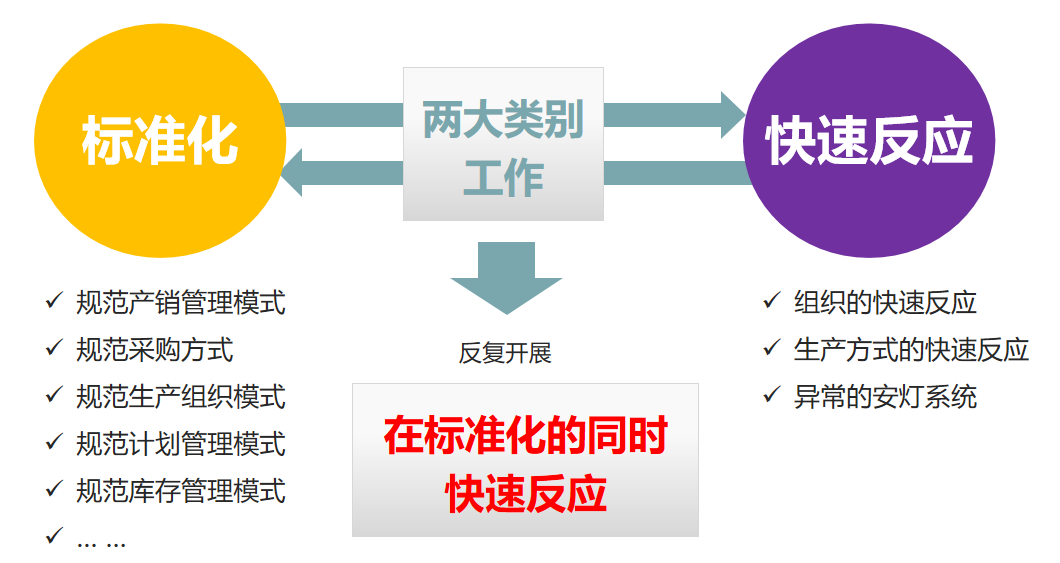 标准化

两大类别工作

快速反应

✓ 规范产销管理模式
✓ 规范采购方式
✓ 规范生产组织模式
✓ 规范计划管理模式
✓ 规范库存管理模式
✓ … …

反复开展

在标准化的同时快速反应

✓ 组织的快速反应
✓ 生产方式的快速反应
✓ 异常的安灯系统